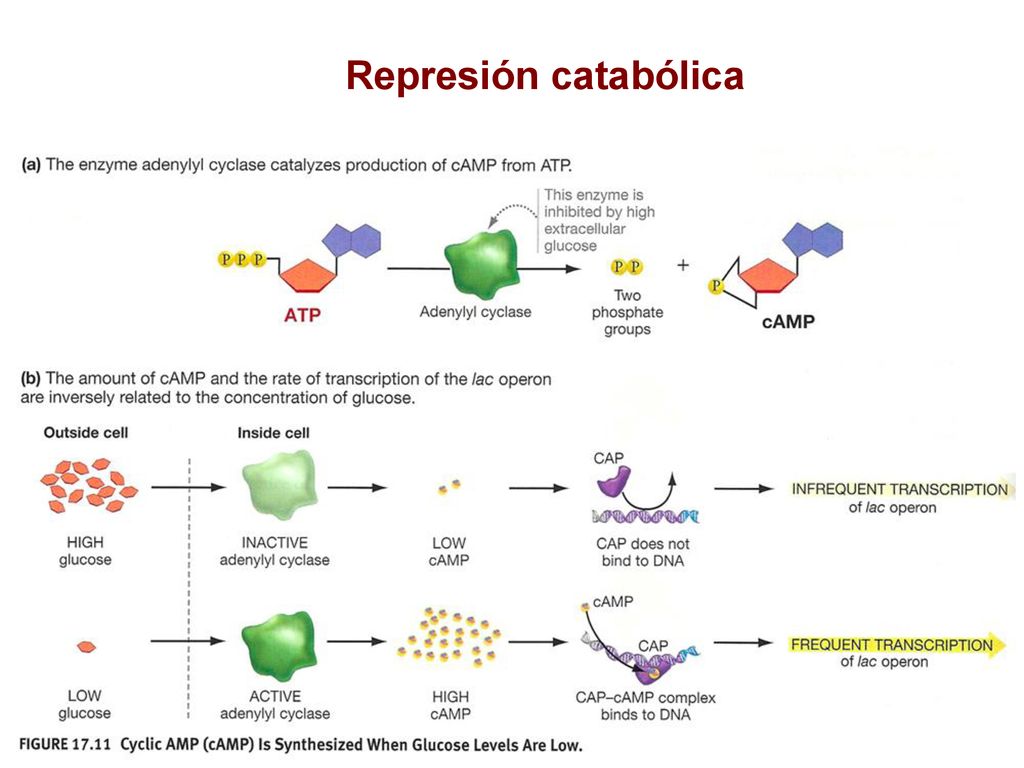 Represión catabólica

(a) The enzyme adenylyl cyclase catalyzes production of cAMP from ATP.

This enzyme is inhibited by high extracellular glucose

P P P

ATP

Adenylyl cyclase

P P

Two phosphate groups

+

P

cAMP

(b) The amount of cAMP and the rate of transcription of the lac operon are inversely related to the concentration of glucose.

Outside cell

Inside cell

HIGH glucose

INACTIVE adenylyl cyclase

LOW cAMP

CAP

CAP does not bind to DNA

INFREQUENT TRANSCRIPTION of lac operon

LOW glucose

ACTIVE adenylyl cyclase

HIGH cAMP

cAMP

CAP

CAP–cAMP complex binds to DNA

FREQUENT TRANSCRIPTION of lac operon

FIGURE 17.11 Cyclic AMP (cAMP) Is Synthesized When Glucose Levels Are Low.